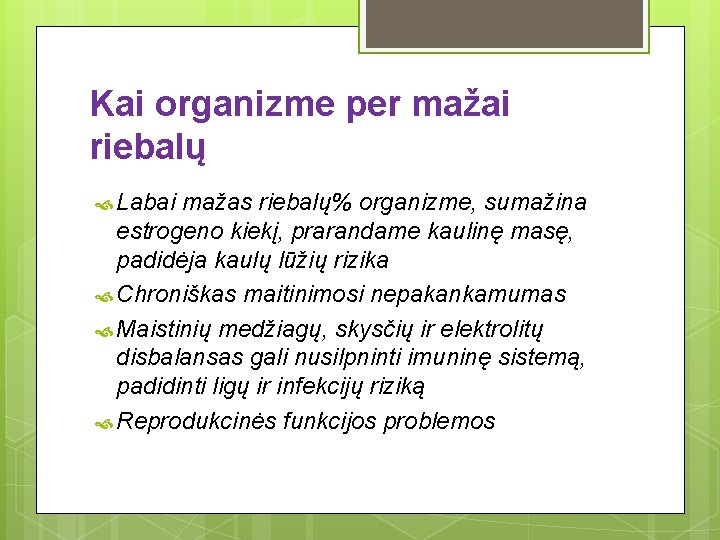 Kai organizme per mažai riebalų

Labai mažas riebalų% organizme, sumažina estrogeno kiekį, prarandame kaulinę masę, padidėja kaulų lūžių rizika

Chroniškas maitinimosi nepakankamumas

Maistinių medžiagų, skysčių ir elektrolitų disbalansas gali nusilpninti imuninę sistemą, padidinti ligų ir infekcijų riziką

Reprodukcinės funkcijos problemos